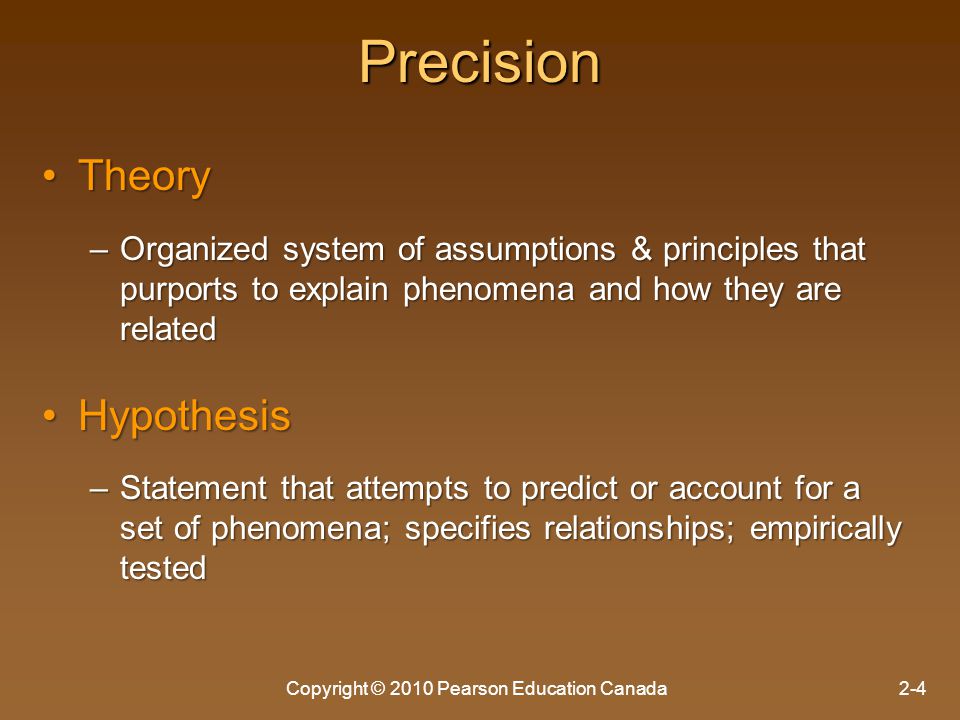 Precision

• Theory

– Organized system of assumptions & principles that purports to explain phenomena and how they are related

• Hypothesis

– Statement that attempts to predict or account for a set of phenomena; specifies relationships; empirically tested

Copyright © 2010 Pearson Education Canada

2-4